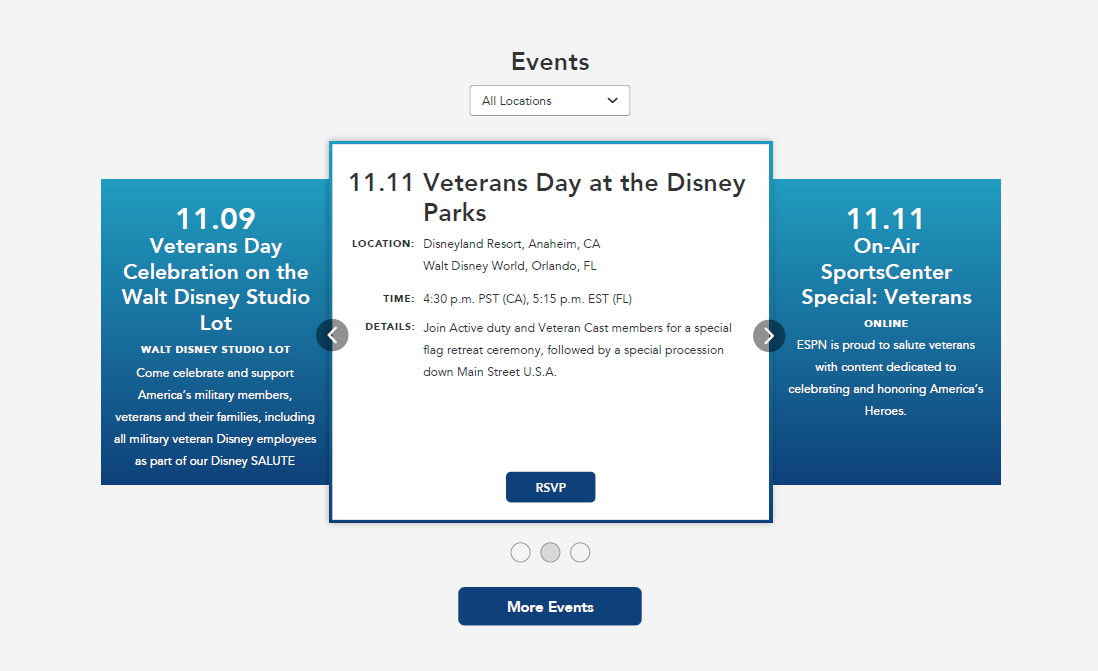 Events

All Locations

11.09
Veterans Day Celebration on the Walt Disney Studio Lot
WALT DISNEY STUDIO LOT
Come celebrate and support America's military members, veterans and their families, including all military veteran Disney employees as part of our Disney SALUTE

11.11 Veterans Day at the Disney Parks
LOCATION: Disneyland Resort, Anaheim, CA
Walt Disney World, Orlando, FL
TIME: 4:30 p.m. PST (CA), 5:15 p.m. EST (FL)
DETAILS: Join Active duty and Veteran Cast members for a special flag retreat ceremony, followed by a special procession down Main Street U.S.A.
RSVP

11.11
On-Air SportsCenter Special: Veterans
ONLINE
ESPN is proud to salute veterans with content dedicated to celebrating and honoring America's Heroes.

More Events